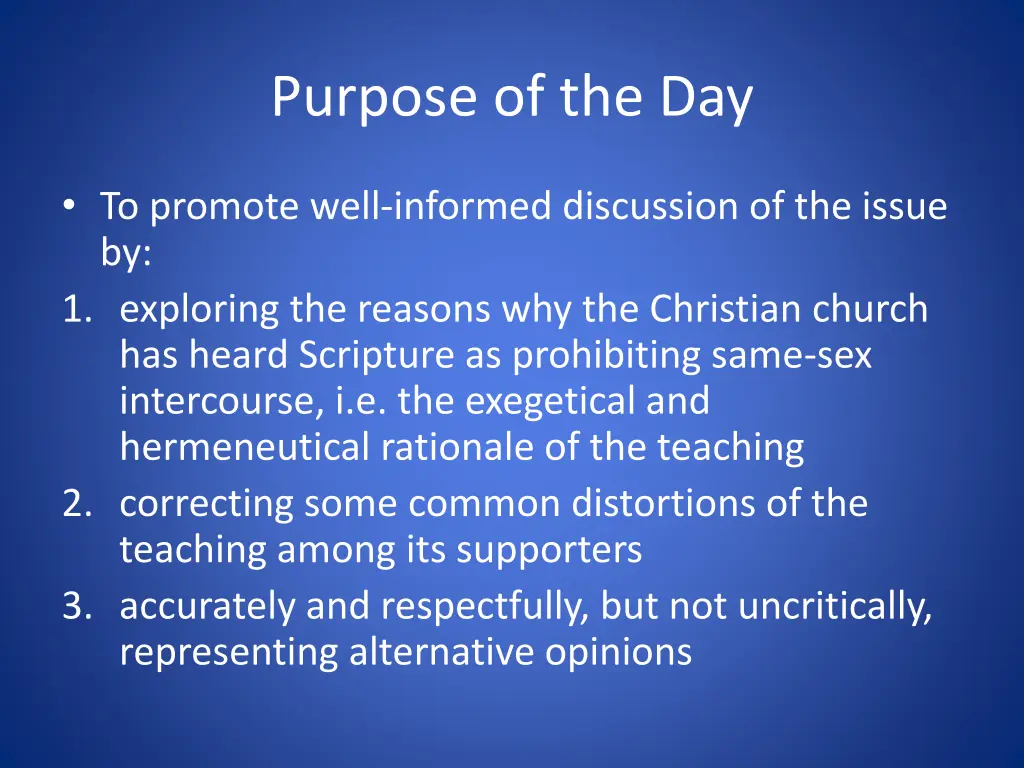 Purpose of the Day

• To promote well-informed discussion of the issue by:
1. exploring the reasons why the Christian church has heard Scripture as prohibiting same-sex intercourse, i.e. the exegetical and hermeneutical rationale of the teaching
2. correcting some common distortions of the teaching among its supporters
3. accurately and respectfully, but not uncritically, representing alternative opinions